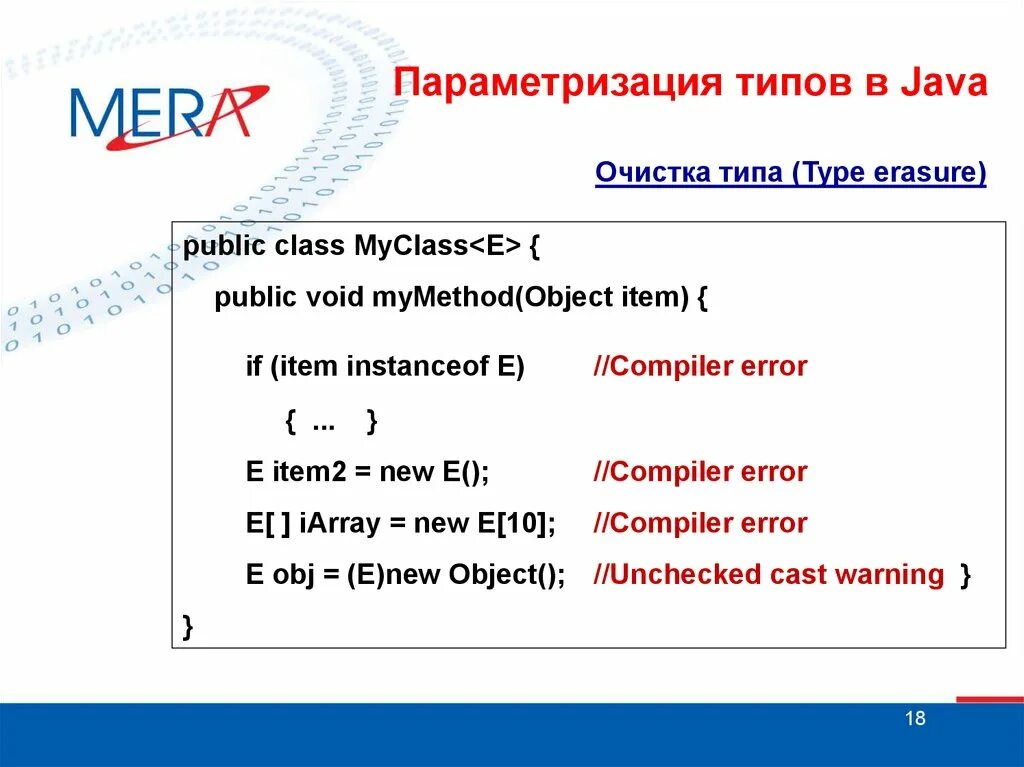 MERA

Параметризация типов в Java

Очистка типа (Type erasure)

public class MyClass<E> {
public void myMethod(Object item) {
if (item instanceof E) //Compiler error
{ ... }
E item2 = new E(); //Compiler error
E[ ] iArray = new E[10]; //Compiler error
E obj = (E)new Object(); //Unchecked cast warning }
}

18